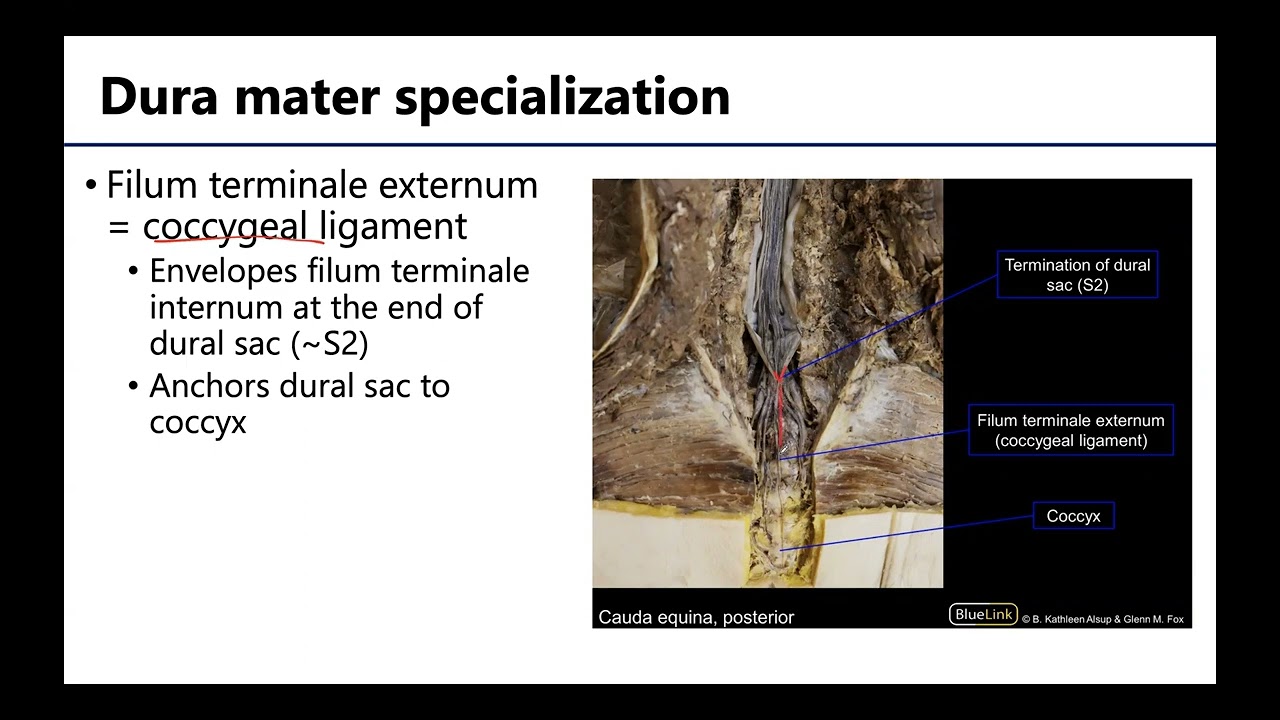 Dura mater specialization

• Filum terminale externum = coccygeal ligament
  • Envelopes filum terminale internum at the end of dural sac (~S2)
  • Anchors dural sac to coccyx

Termination of dural sac (S2)

Filum terminale externum (coccygeal ligament)

Coccyx

Cauda equina, posterior

BlueLink © B. Kathleen Alsup & Glenn M. Fox